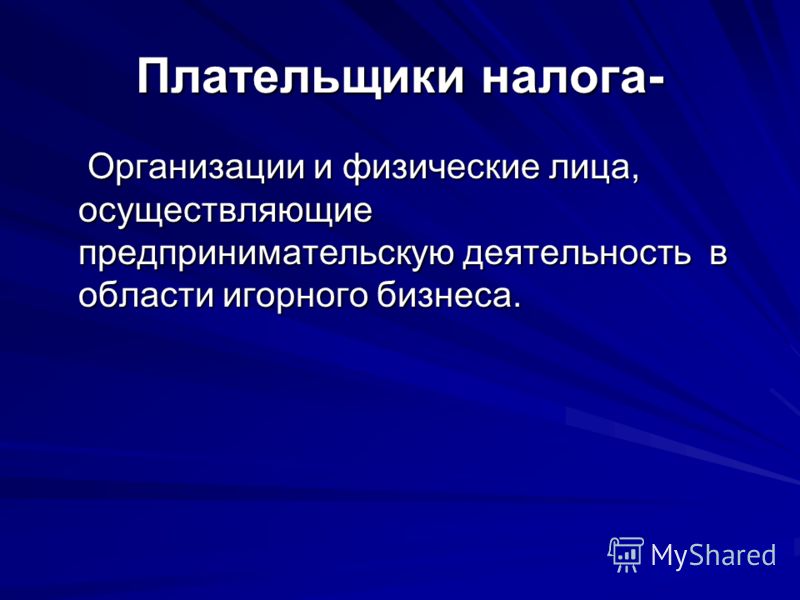 Плательщики налога-

Организации и физические лица, осуществляющие предпринимательскую деятельность в области игорного бизнеса.

MyShared